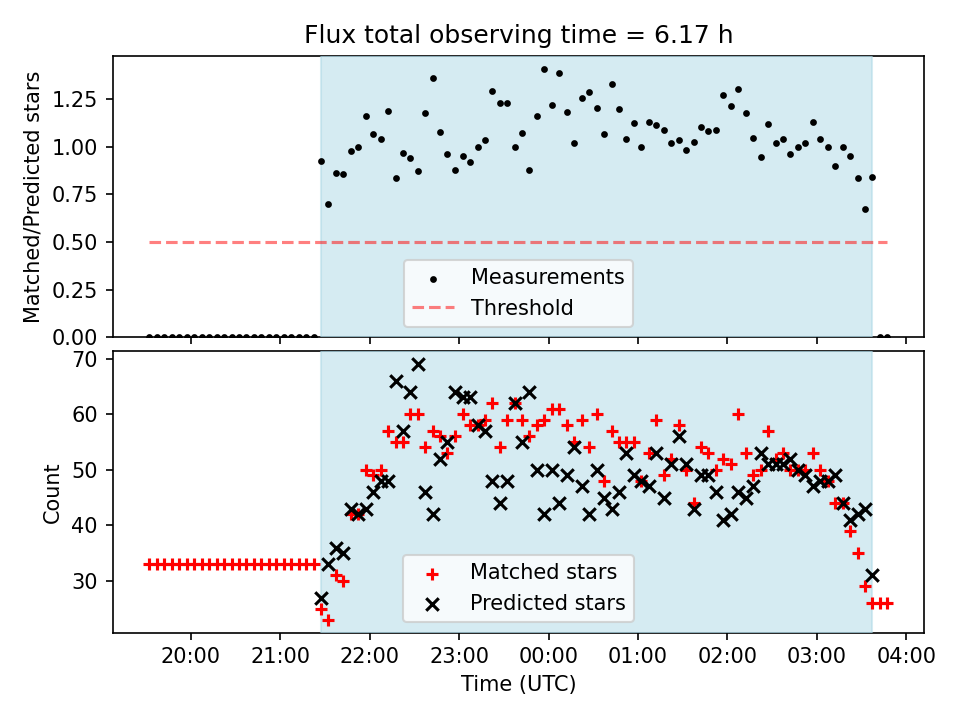 Flux total observing time = 6.17 h

Matched/Predicted stars

1.25
1.00
0.75
0.50
0.25
0.00

Measurements
Threshold

Count

70
60
50
40
30

Matched stars
Predicted stars

20:00 21:00 22:00 23:00 00:00 01:00 02:00 03:00 04:00
Time (UTC)